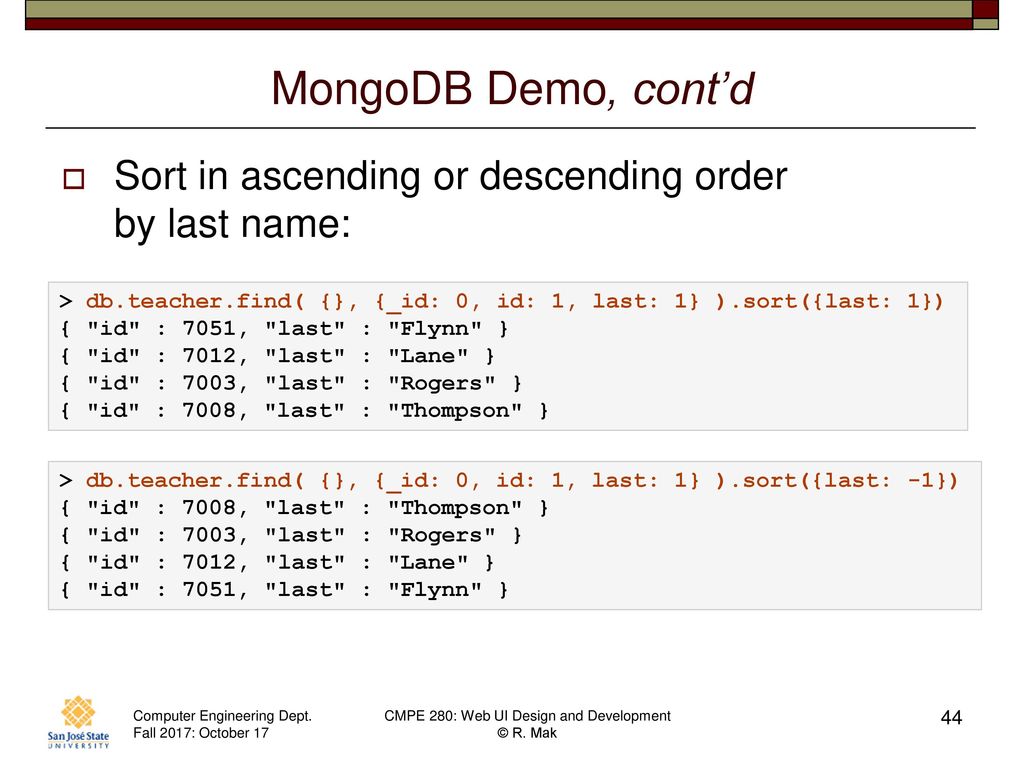 MongoDB Demo, cont'd

Sort in ascending or descending order by last name:

> db.teacher.find( {}, {_id: 0, id: 1, last: 1} ).sort({last: 1})
{ "id" : 7051, "last" : "Flynn" }
{ "id" : 7012, "last" : "Lane" }
{ "id" : 7003, "last" : "Rogers" }
{ "id" : 7008, "last" : "Thompson" }

> db.teacher.find( {}, {_id: 0, id: 1, last: 1} ).sort({last: -1})
{ "id" : 7008, "last" : "Thompson" }
{ "id" : 7003, "last" : "Rogers" }
{ "id" : 7012, "last" : "Lane" }
{ "id" : 7051, "last" : "Flynn" }

San José State UNIVERSITY

Computer Engineering Dept.
Fall 2017: October 17

CMPE 280: Web UI Design and Development
© R. Mak

44